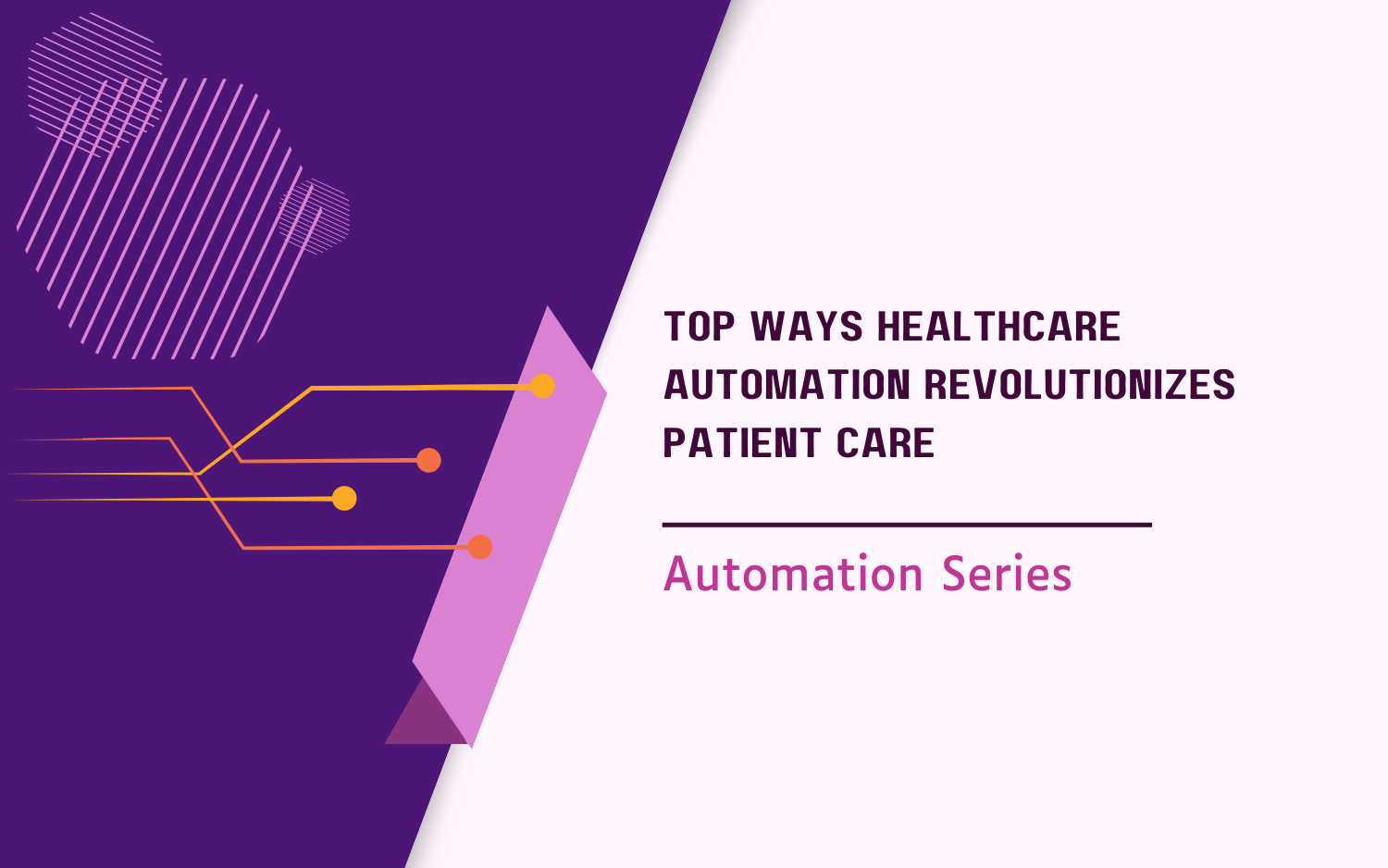 TOP WAYS HEALTHCARE AUTOMATION REVOLUTIONIZES PATIENT CARE

Automation Series